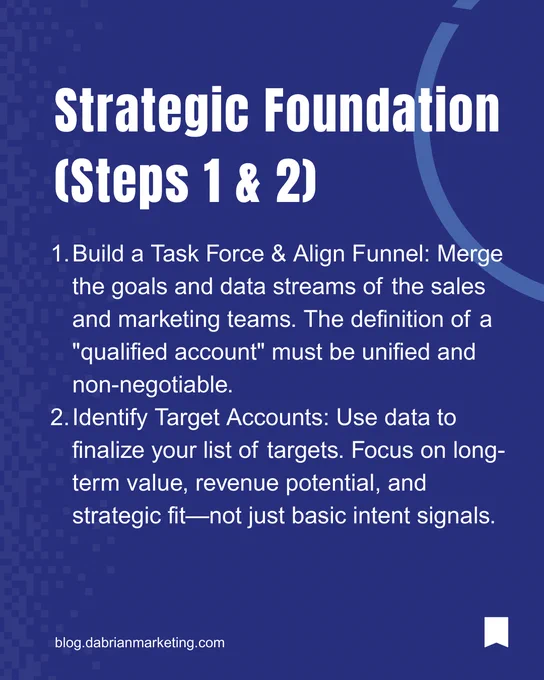 Strategic Foundation (Steps 1 & 2)

1. Build a Task Force & Align Funnel: Merge the goals and data streams of the sales and marketing teams. The definition of a "qualified account" must be unified and non-negotiable.
2. Identify Target Accounts: Use data to finalize your list of targets. Focus on long-term value, revenue potential, and strategic fit—not just basic intent signals.

blog.dabrianmarketing.com